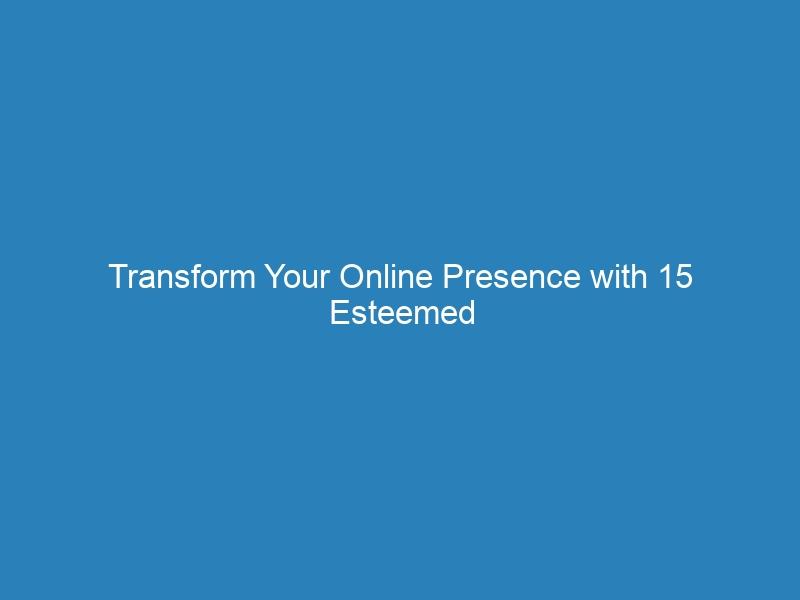 Transform Your Online Presence with 15 Esteemed